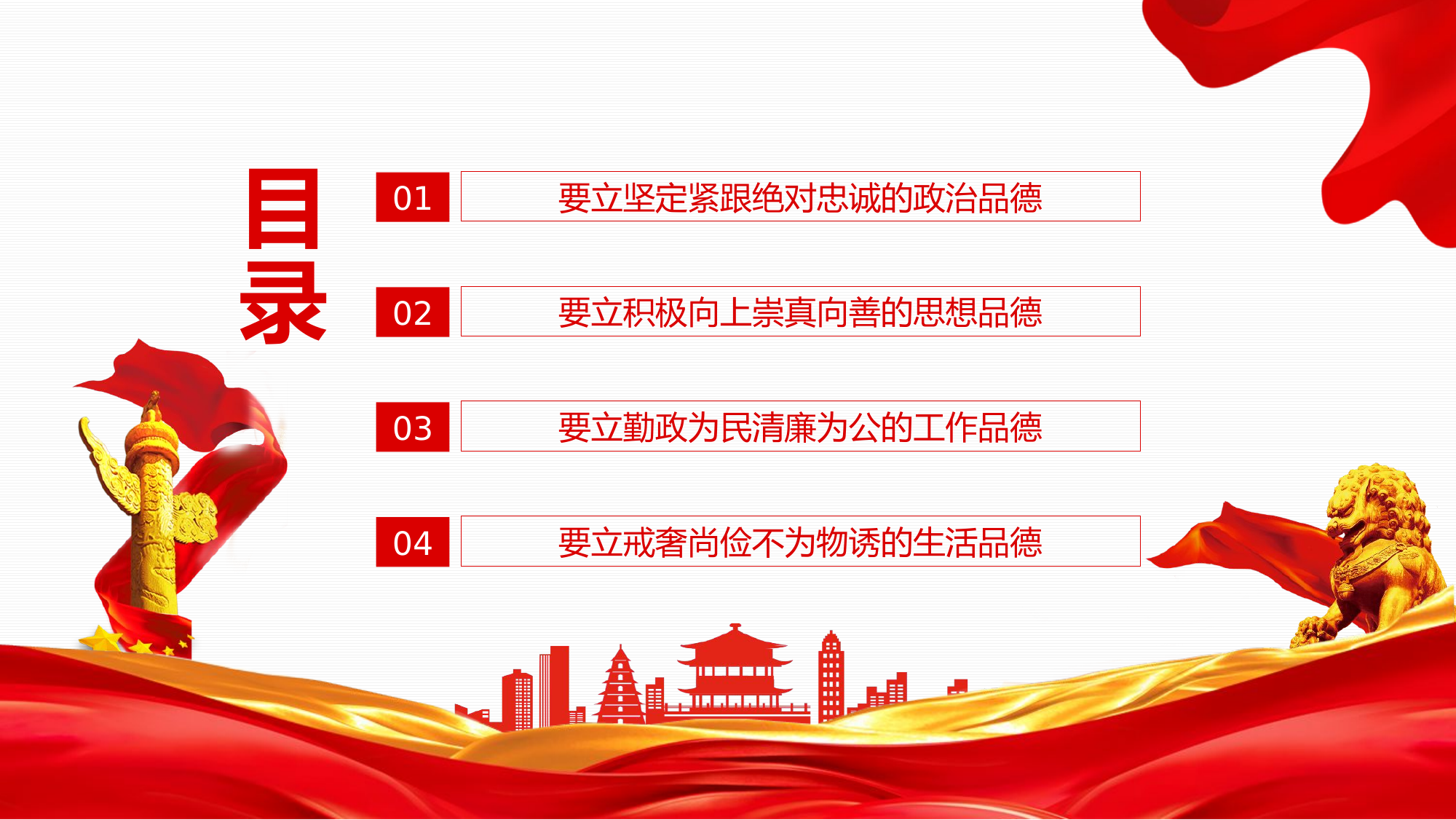 目录

01 要立坚定紧跟绝对忠诚的政治品德

02 要立积极向上崇真向善的思想品德

03 要立勤政为民清廉为公的工作品德

04 要立戒奢尚俭不为物诱的生活品德